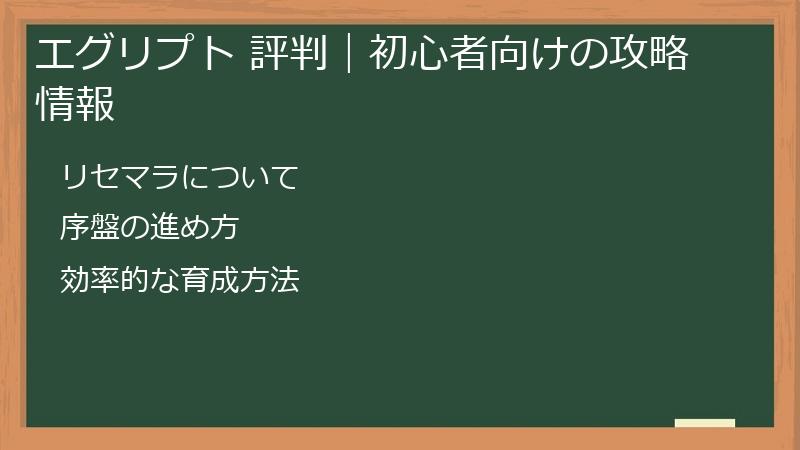 エグリプト 評判｜初心者向けの攻略情報

リセマラについて

序盤の進め方

効率的な育成方法